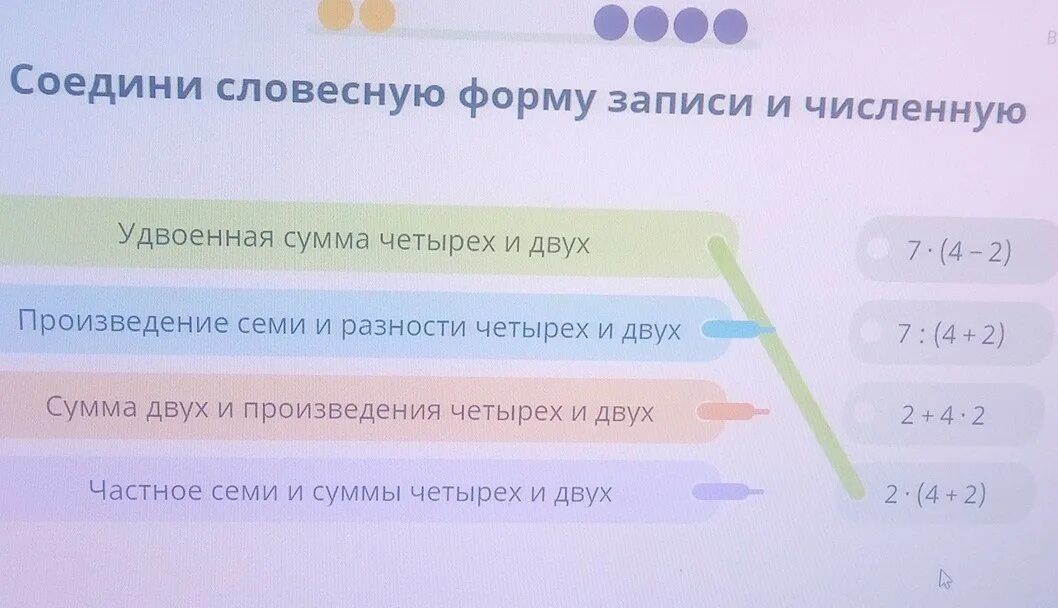 Соедини словесную форму записи и численную

Удвоенная сумма четырех и двух

Произведение семи и разности четырех и двух

Сумма двух и произведения четырех и двух

Частное семи и суммы четырех и двух

$7 \cdot (4 - 2)$

$7 : (4 + 2)$

$2 + 4 \cdot 2$

$2 \cdot (4 + 2)$